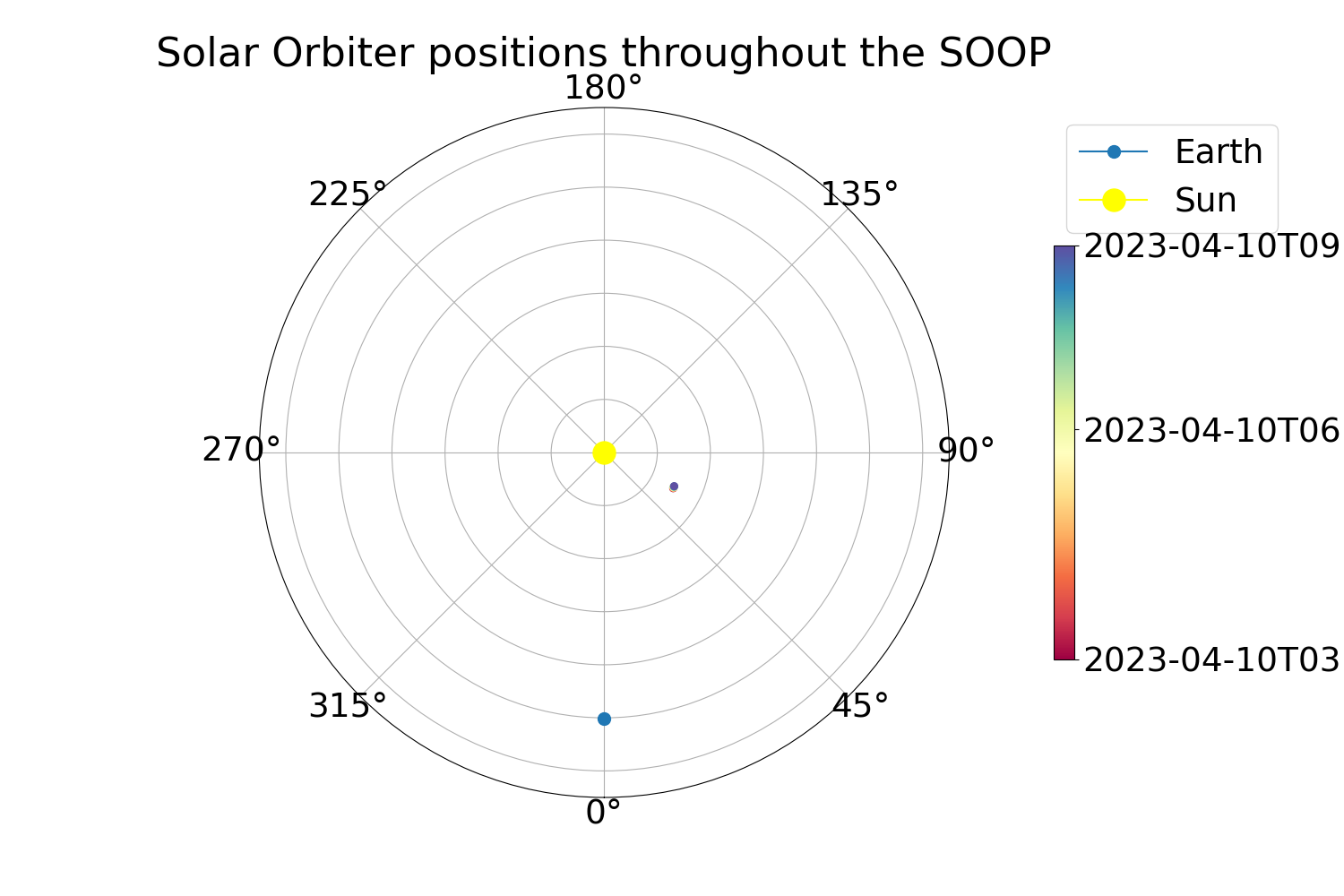 Solar Orbiter positions throughout the SOOP

180°

225°

135°

270°

90°

315°

45°

0°

Earth

Sun

2023-04-10T09

2023-04-10T06

2023-04-10T03